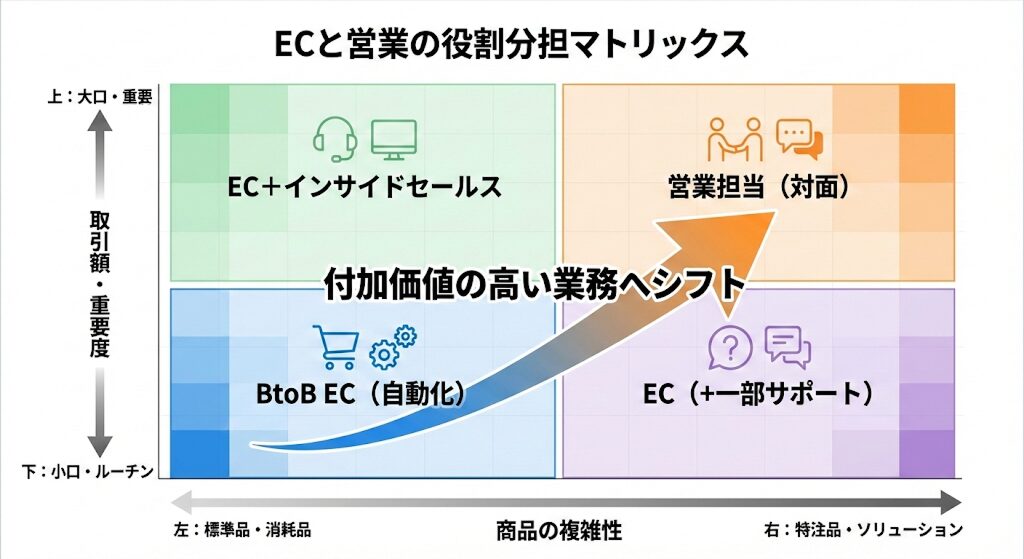 ECと営業の役割分担マトリックス

上：大口・重要

取引額・重要度

下：小口・ルーチン

EC＋インサイドセールス

営業担当（対面）

付加価値の高い業務へシフト

BtoB EC（自動化）

EC（+一部サポート）

左：標準品・消耗品

商品の複雑性

右：特注品・ソリューション